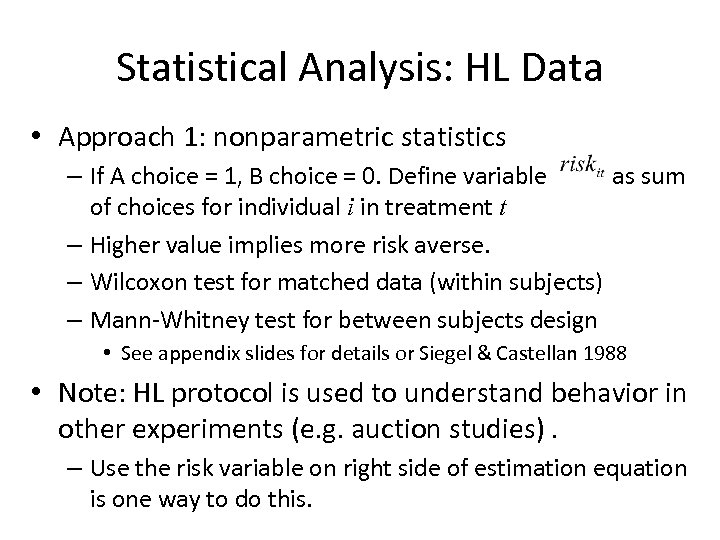 Statistical Analysis: HL Data

• Approach 1: nonparametric statistics
– If A choice = 1, B choice = 0. Define variable $risk_{it}$ as sum of choices for individual $i$ in treatment $t$
– Higher value implies more risk averse.
– Wilcoxon test for matched data (within subjects)
– Mann-Whitney test for between subjects design
• See appendix slides for details or Siegel & Castellan 1988

• Note: HL protocol is used to understand behavior in other experiments (e.g. auction studies) .
– Use the risk variable on right side of estimation equation is one way to do this.